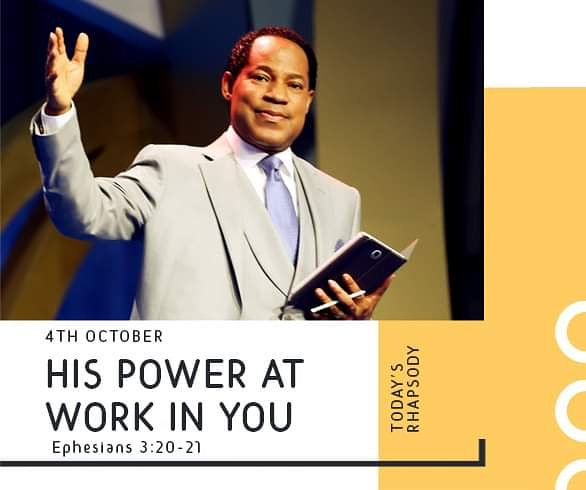 4TH OCTOBER

HIS POWER AT WORK IN YOU

Ephesians 3:20-21

TODAY'S RHAPSODY